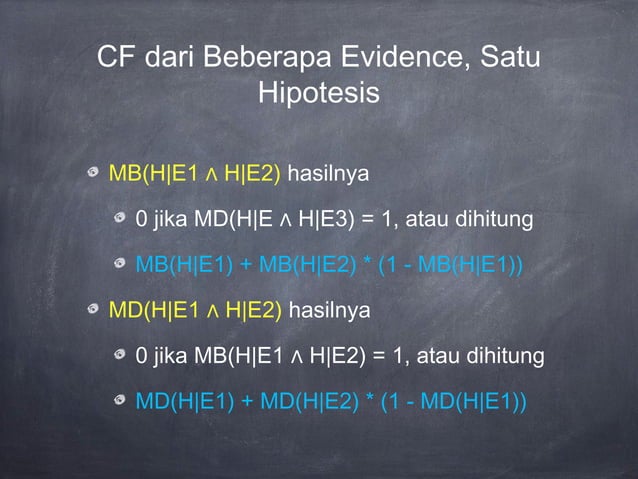 CF dari Beberapa Evidence, Satu Hipotesis

MB(H|E1 ∧ H|E2) hasilnya

0 jika MD(H|E ∧ H|E3) = 1, atau dihitung

MB(H|E1) + MB(H|E2) * (1 - MB(H|E1))

MD(H|E1 ∧ H|E2) hasilnya

0 jika MB(H|E1 ∧ H|E2) = 1, atau dihitung

MD(H|E1) + MD(H|E2) * (1 - MD(H|E1))